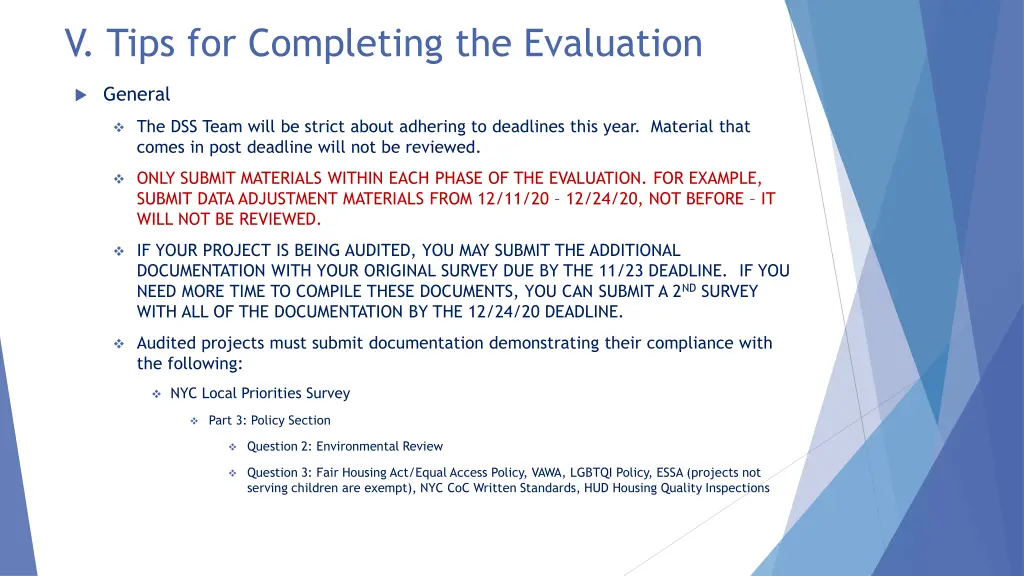 V. Tips for Completing the Evaluation

General

The DSS Team will be strict about adhering to deadlines this year. Material that comes in post deadline will not be reviewed.

ONLY SUBMIT MATERIALS WITHIN EACH PHASE OF THE EVALUATION. FOR EXAMPLE, SUBMIT DATA ADJUSTMENT MATERIALS FROM 12/11/20 – 12/24/20, NOT BEFORE – IT WILL NOT BE REVIEWED.

IF YOUR PROJECT IS BEING AUDITED, YOU MAY SUBMIT THE ADDITIONAL DOCUMENTATION WITH YOUR ORIGINAL SURVEY DUE BY THE 11/23 DEADLINE. IF YOU NEED MORE TIME TO COMPILE THESE DOCUMENTS, YOU CAN SUBMIT A 2$^{ND}$ SURVEY WITH ALL OF THE DOCUMENTATION BY THE 12/24/20 DEADLINE.

Audited projects must submit documentation demonstrating their compliance with the following:

NYC Local Priorities Survey

Part 3: Policy Section

Question 2: Environmental Review

Question 3: Fair Housing Act/Equal Access Policy, VAWA, LGBTQI Policy, ESSA (projects not serving children are exempt), NYC CoC Written Standards, HUD Housing Quality Inspections